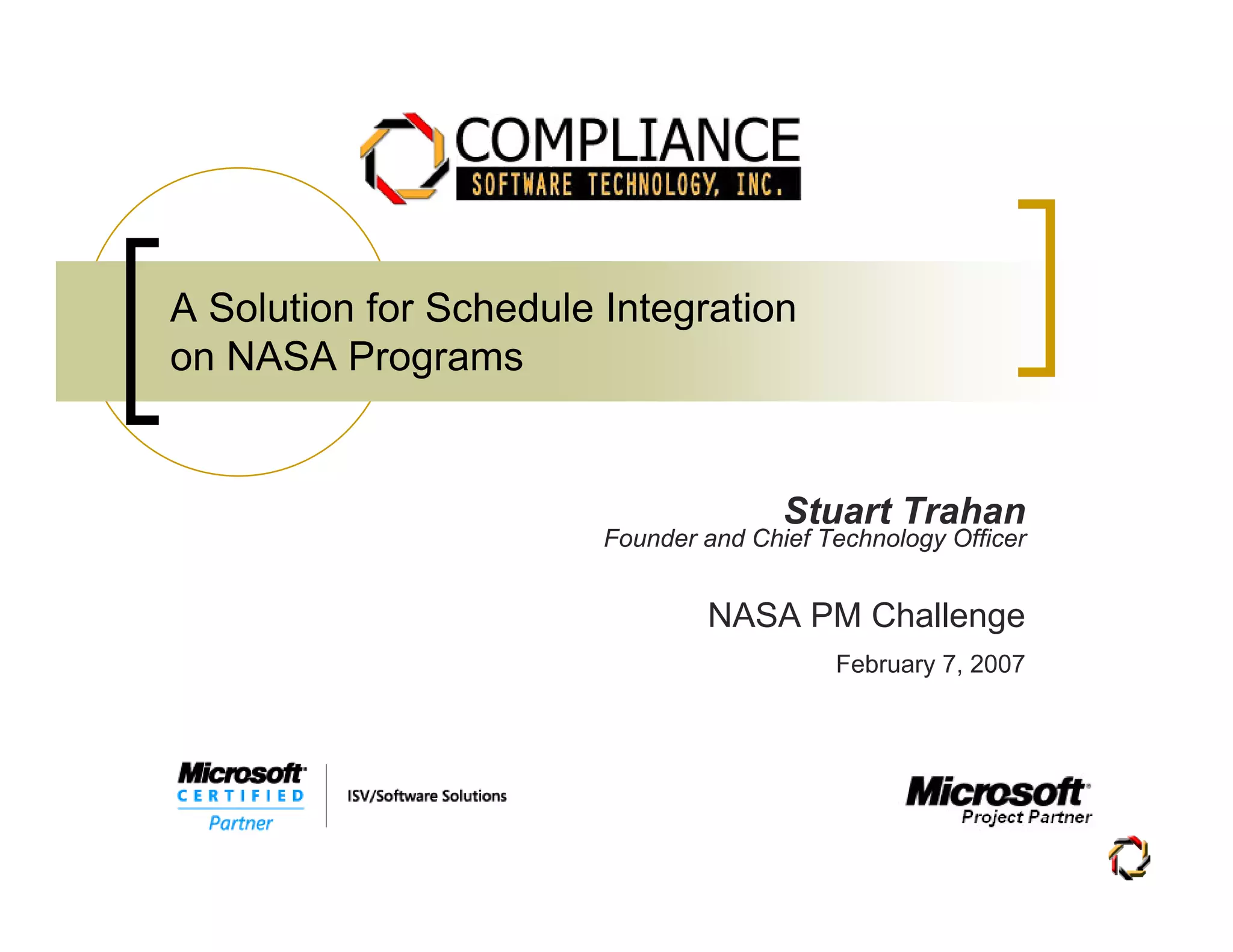 COMPLIANCE
SOFTWARE TECHNOLOGY, INC.

A Solution for Schedule Integration on NASA Programs

Stuart Trahan
Founder and Chief Technology Officer

NASA PM Challenge

February 7, 2007

Microsoft
CERTIFIED
Partner

ISV/Software Solutions

Microsoft
Project Partner